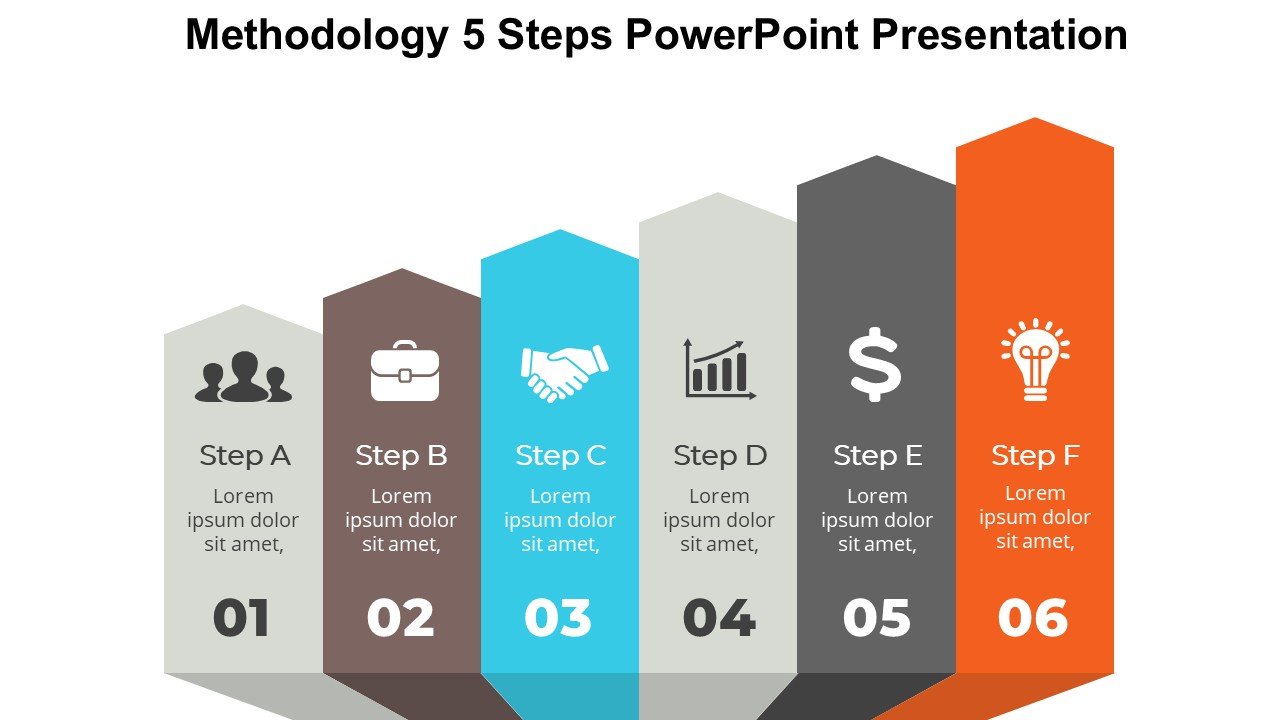 Methodology 5 Steps PowerPoint Presentation

Step A
Lorem ipsum dolor sit amet,
01

Step B
Lorem ipsum dolor sit amet,
02

Step C
Lorem ipsum dolor sit amet,
03

Step D
Lorem ipsum dolor sit amet,
04

Step E
Lorem ipsum dolor sit amet,
05

Step F
Lorem ipsum dolor sit amet,
06